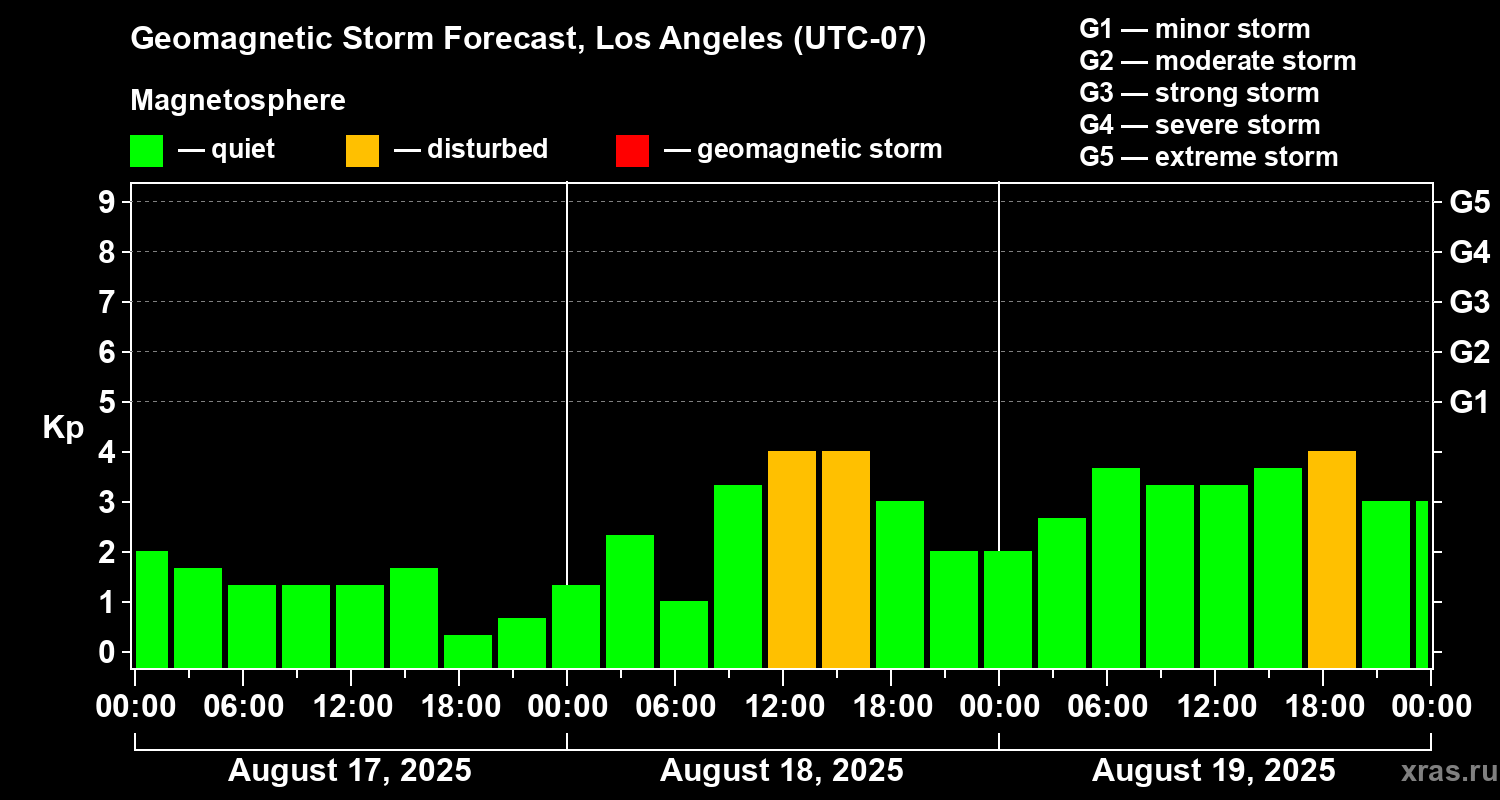 Geomagnetic Storm Forecast, Los Angeles (UTC-07)

Magnetosphere

— quiet — disturbed — geomagnetic storm

G1 — minor storm
G2 — moderate storm
G3 — strong storm
G4 — severe storm
G5 — extreme storm

Kp

9
8
7
6
5
4
3
2
1
0

G5
G4
G3
G2
G1

00:00 06:00 12:00 18:00 00:00 06:00 12:00 18:00 00:00 06:00 12:00 18:00 00:00

August 17, 2025
August 18, 2025
August 19, 2025

xras.ru